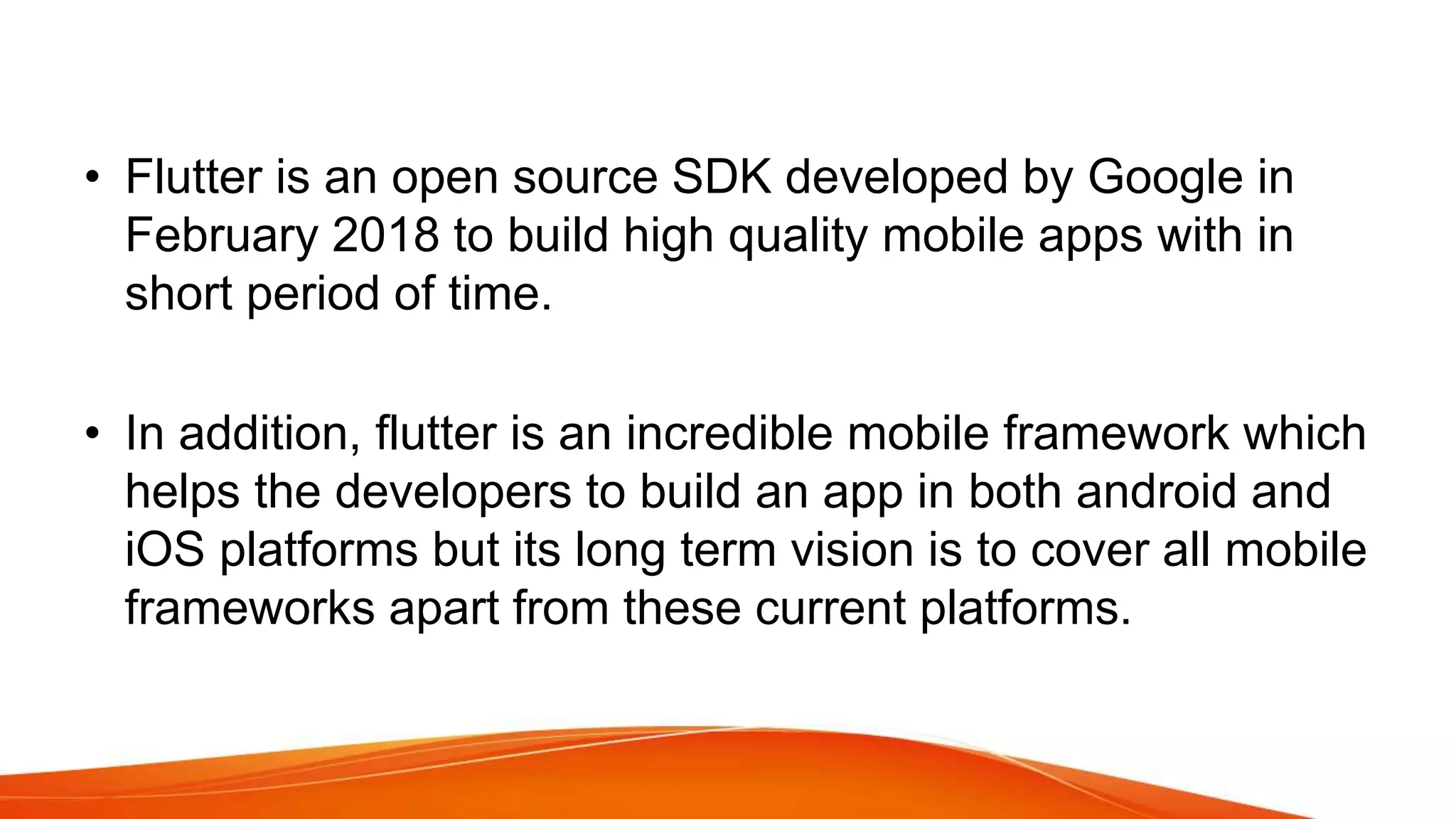 • Flutter is an open source SDK developed by Google in February 2018 to build high quality mobile apps with in short period of time.

• In addition, flutter is an incredible mobile framework which helps the developers to build an app in both android and iOS platforms but its long term vision is to cover all mobile frameworks apart from these current platforms.